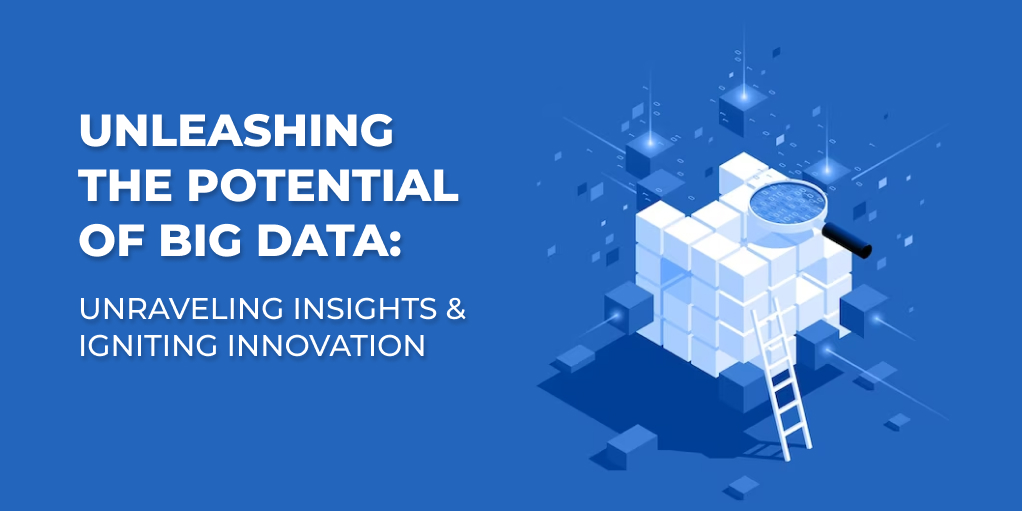 UNLEASHING THE POTENTIAL OF BIG DATA:

UNRAVELING INSIGHTS & IGNITING INNOVATION